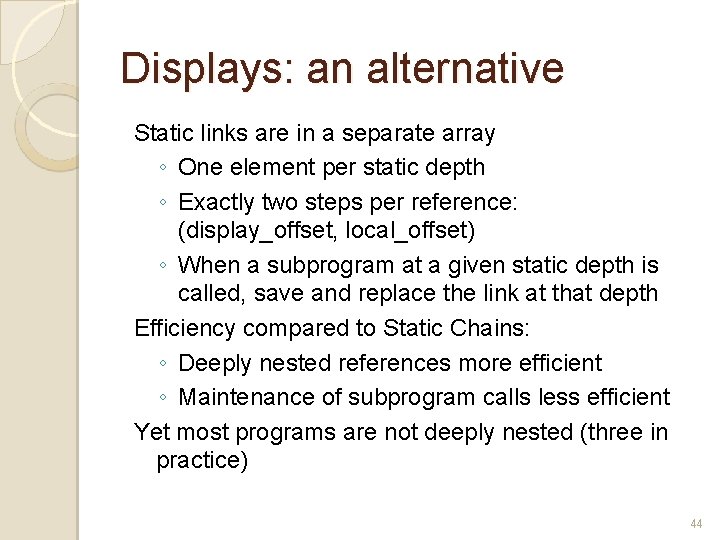 Displays: an alternative

Static links are in a separate array
◦ One element per static depth
◦ Exactly two steps per reference: (display_offset, local_offset)
◦ When a subprogram at a given static depth is called, save and replace the link at that depth

Efficiency compared to Static Chains:
◦ Deeply nested references more efficient
◦ Maintenance of subprogram calls less efficient

Yet most programs are not deeply nested (three in practice)

44